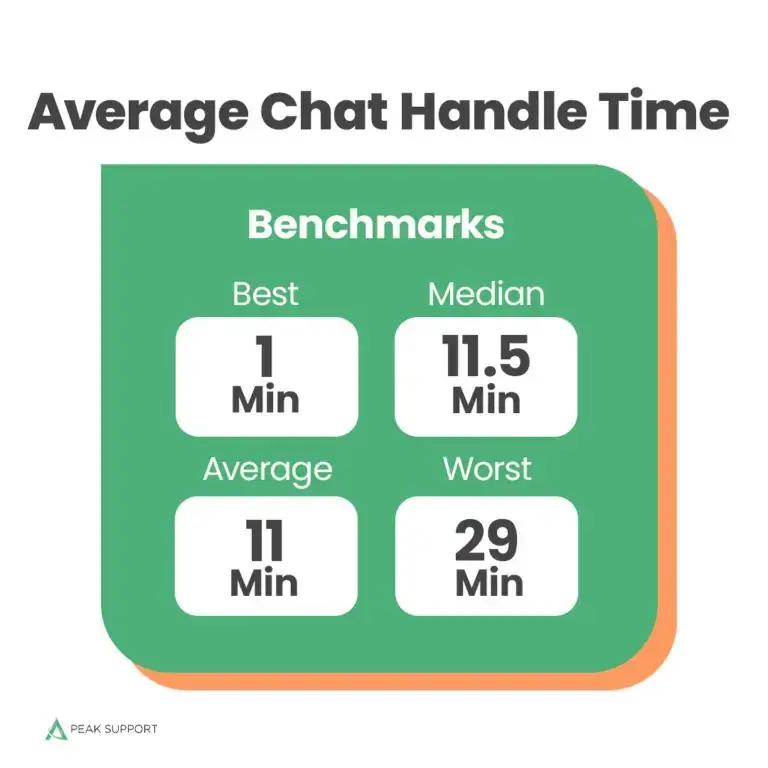 Average Chat Handle Time

Benchmarks

Best
1
Min

Median
11.5
Min

Average
11
Min

Worst
29
Min

PEAK SUPPORT